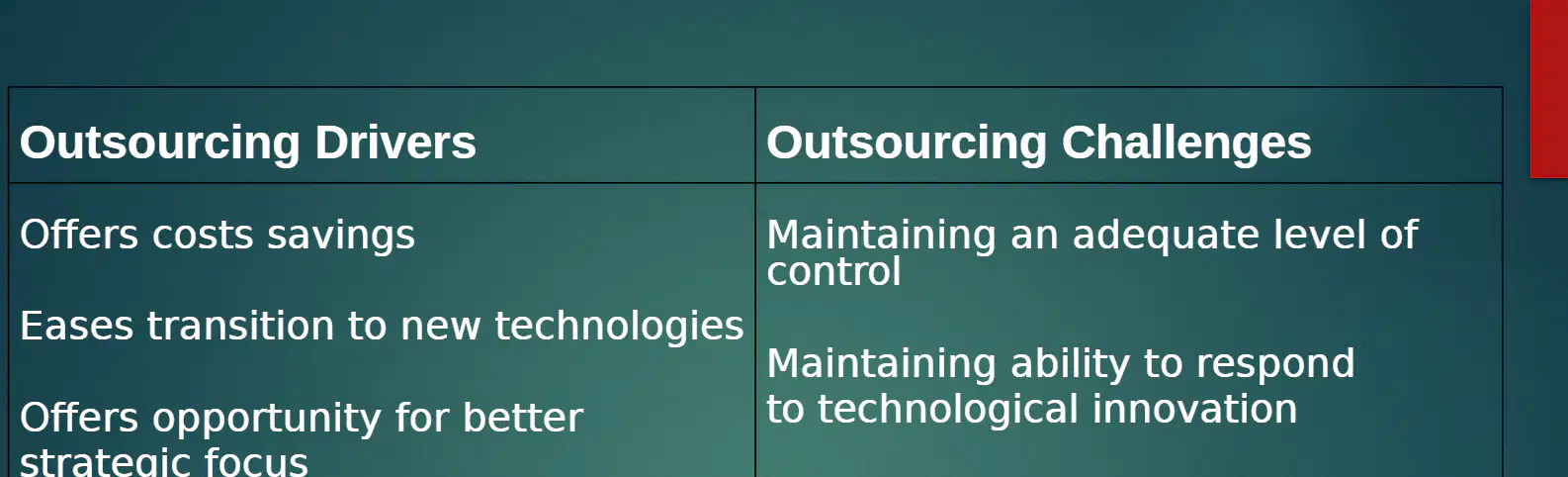 | Outsourcing Drivers | Outsourcing Challenges |
|---|---|
| Offers costs savings<br><br>Eases transition to new technologies<br><br>Offers opportunity for better strategic focus | Maintaining an adequate level of control<br><br>Maintaining ability to respond to technological innovation |